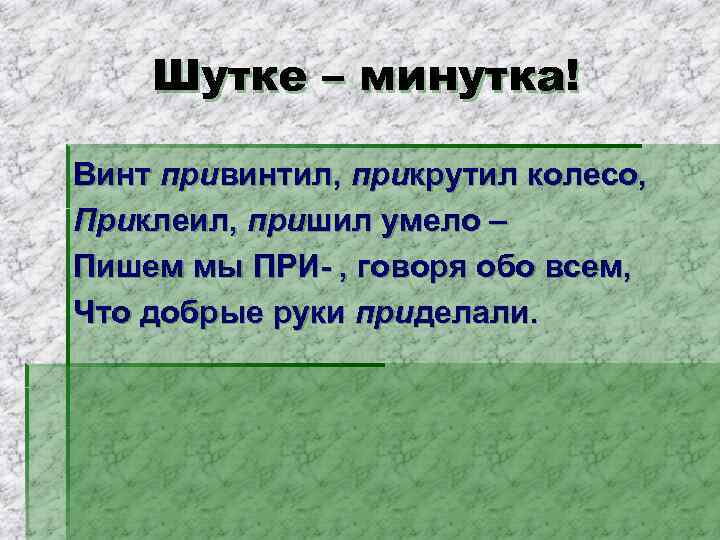 Шутке – минутка!

Винт привинтил, прикрутил колесо,
Приклеил, пришил умело –
Пишем мы ПРИ- , говоря обо всем,
Что добрые руки приделали.